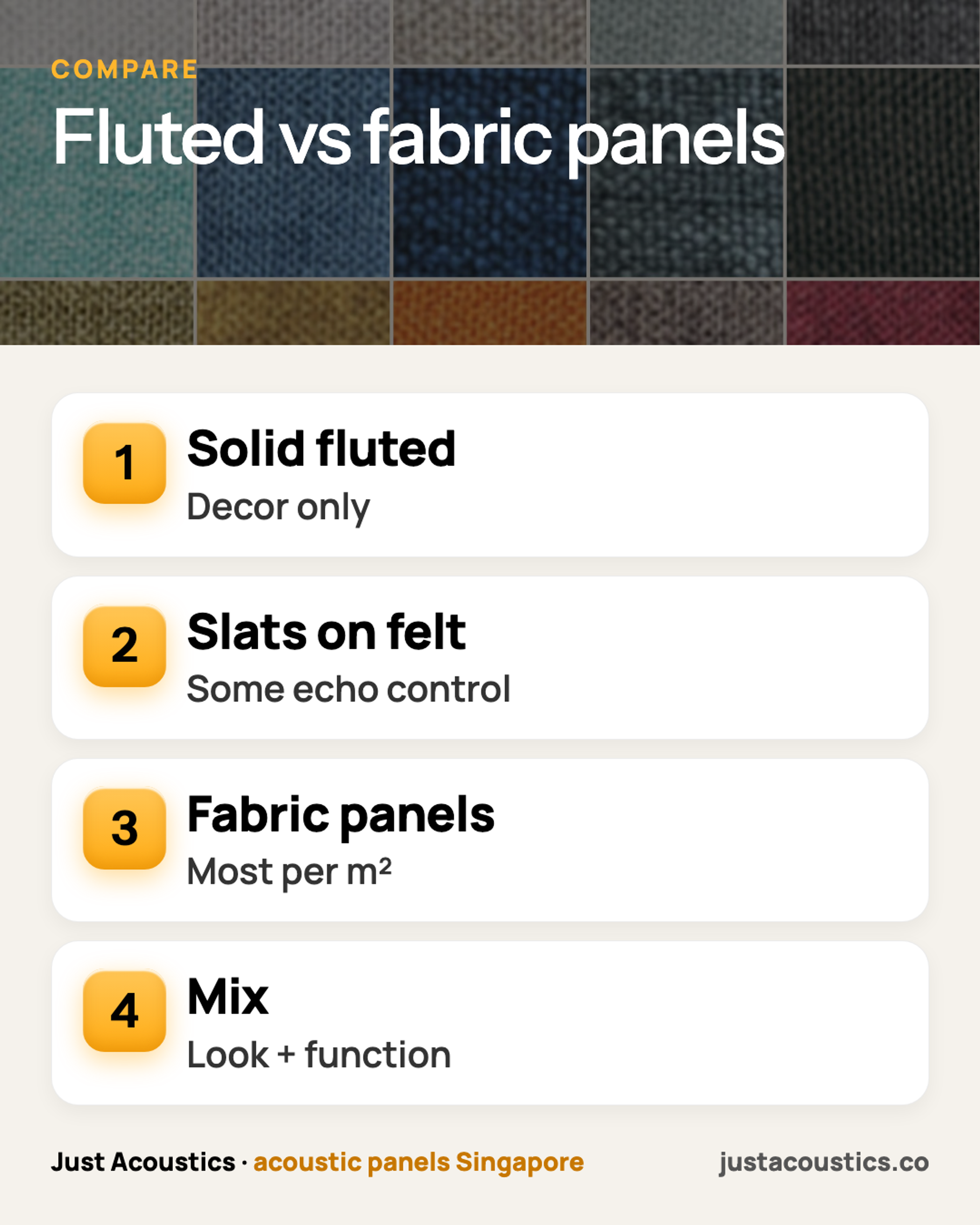 COMPARE

Fluted vs fabric panels

1
Solid fluted
Decor only

2
Slats on felt
Some echo control

3
Fabric panels
Most per m²

4
Mix
Look + function

Just Acoustics · acoustic panels Singapore

justacoustics.co